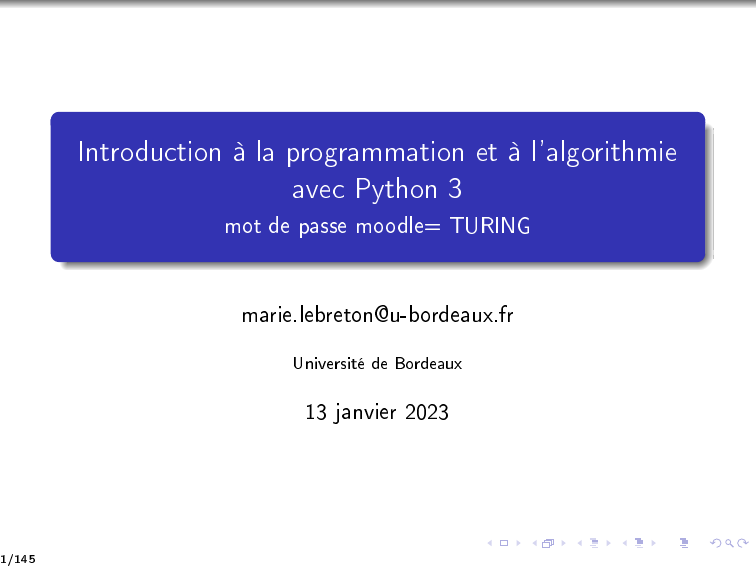 Introduction à la programmation et à l'algorithmie avec Python 3
mot de passe moodle= TURING

marie.lebreton@u-bordeaux.fr

Université de Bordeaux

13 janvier 2023

1/145